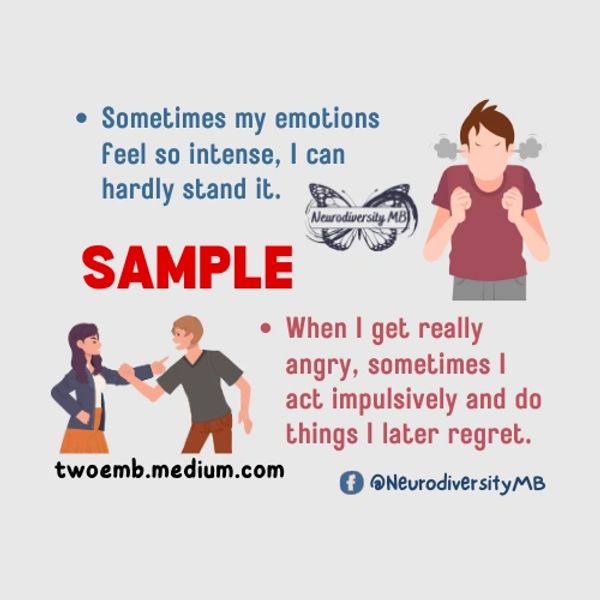 • Sometimes my emotions feel so intense, I can hardly stand it.

Neurodiversity MB

SAMPLE

• When I get really angry, sometimes I act impulsively and do things I later regret.

twoemb.medium.com

@NeurodiversityMB